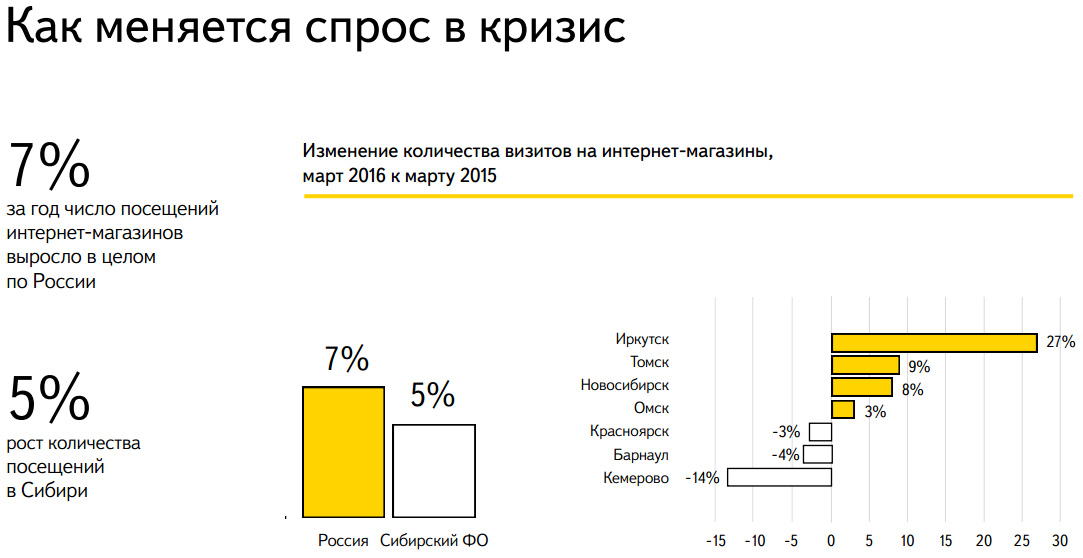 Как меняется спрос в кризис

7%
за год число посещений интернет-магазинов выросло в целом по России

5%
рост количества посещений в Сибири

Изменение количества визитов на интернет-магазины, март 2016 к марту 2015

7%
5%
Россия
Сибирский ФО

Иркутск 27%
Томск 9%
Новосибирск 8%
Омск 3%
Красноярск -3%
Барнаул -4%
Кемерово -14%

-15 -10 -5 0 5 10 15 20 25 30